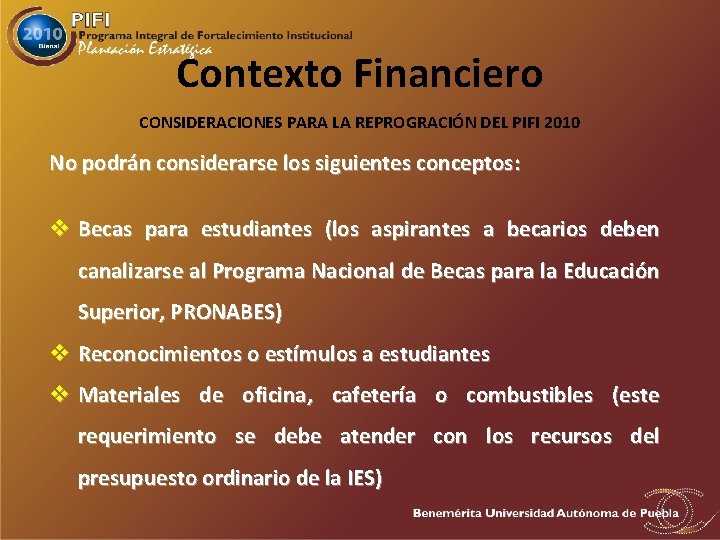 2010
Bienal
PIFI
Programa Integral de Fortalecimiento Institucional
Planeación Estratégica

Contexto Financiero

CONSIDERACIONES PARA LA REPROGRACIÓN DEL PIFI 2010

No podrán considerarse los siguientes conceptos:

❖ Becas para estudiantes (los aspirantes a becarios deben canalizarse al Programa Nacional de Becas para la Educación Superior, PRONABES)
❖ Reconocimientos o estímulos a estudiantes
❖ Materiales de oficina, cafetería o combustibles (este requerimiento se debe atender con los recursos del presupuesto ordinario de la IES)

Benemérita Universidad Autónoma de Puebla